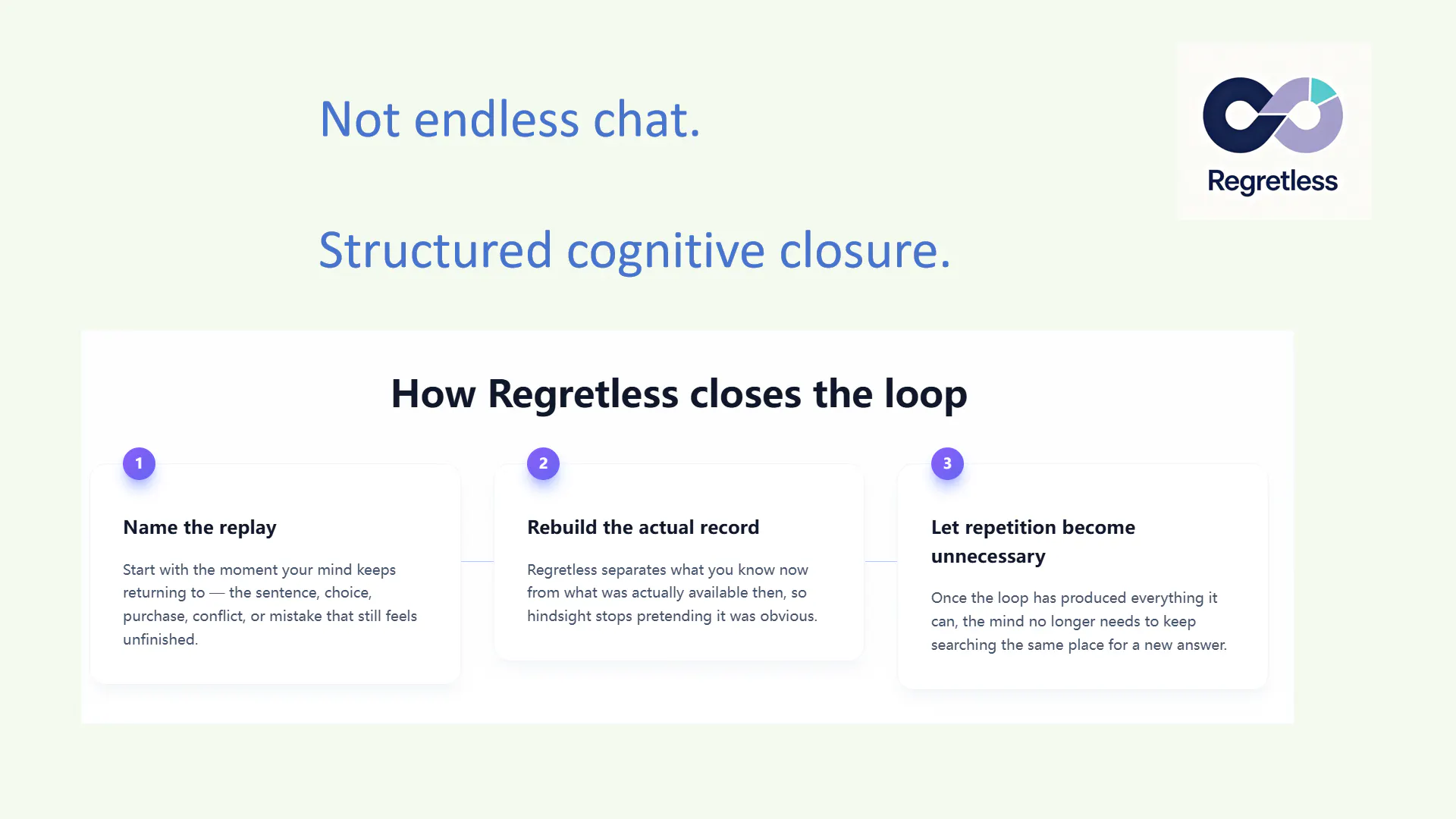 Not endless chat.

Structured cognitive closure.

Regretless

How Regretless closes the loop

1

Name the replay

Start with the moment your mind keeps returning to — the sentence, choice, purchase, conflict, or mistake that still feels unfinished.

2

Rebuild the actual record

Regretless separates what you know now from what was actually available then, so hindsight stops pretending it was obvious.

3

Let repetition become unnecessary

Once the loop has produced everything it can, the mind no longer needs to keep searching the same place for a new answer.